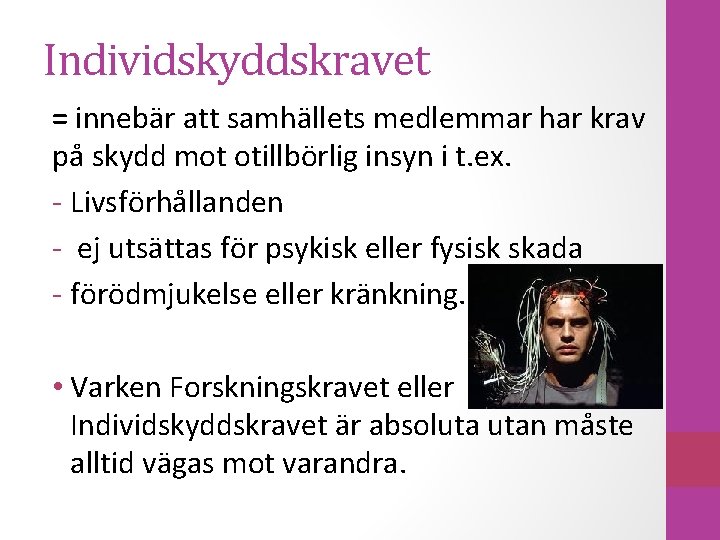 Individskyddskravet

= innebär att samhällets medlemmar har krav på skydd mot otillbörlig insyn i t.ex.

- Livsförhållanden
- ej utsättas för psykisk eller fysisk skada
- förödmjukelse eller kränkning.

• Varken Forskningskravet eller Individskyddskravet är absoluta utan måste alltid vägas mot varandra.